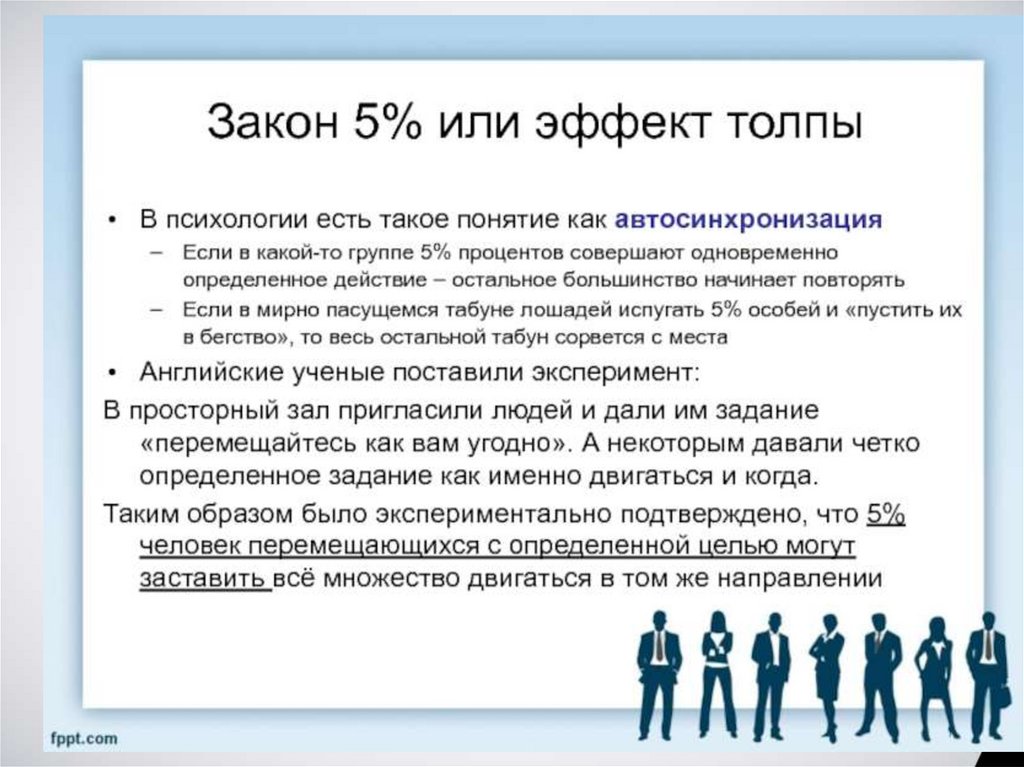 Закон 5% или эффект толпы

• В психологии есть такое понятие как автосинхронизация
– Если в какой-то группе 5% процентов совершают одновременно определенное действие – остальное большинство начинает повторять
– Если в мирно пасущемся табуне лошадей испугать 5% особей и «пустить их в бегство», то весь остальной табун сорвется с места
• Английские ученые поставили эксперимент:
В просторный зал пригласили людей и дали им задание «перемещайтесь как вам угодно». А некоторым давали четко определенное задание как именно двигаться и когда.
Таким образом было экспериментально подтверждено, что 5% человек перемещающихся с определенной целью могут заставить всё множество двигаться в том же направлении

fppt.com